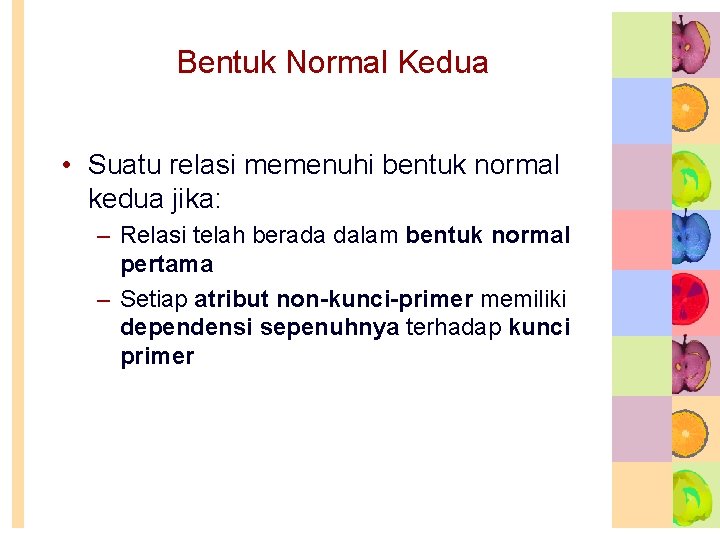 Bentuk Normal Kedua

• Suatu relasi memenuhi bentuk normal kedua jika:
  – Relasi telah berada dalam bentuk normal pertama
  – Setiap atribut non-kunci-primer memiliki dependensi sepenuhnya terhadap kunci primer